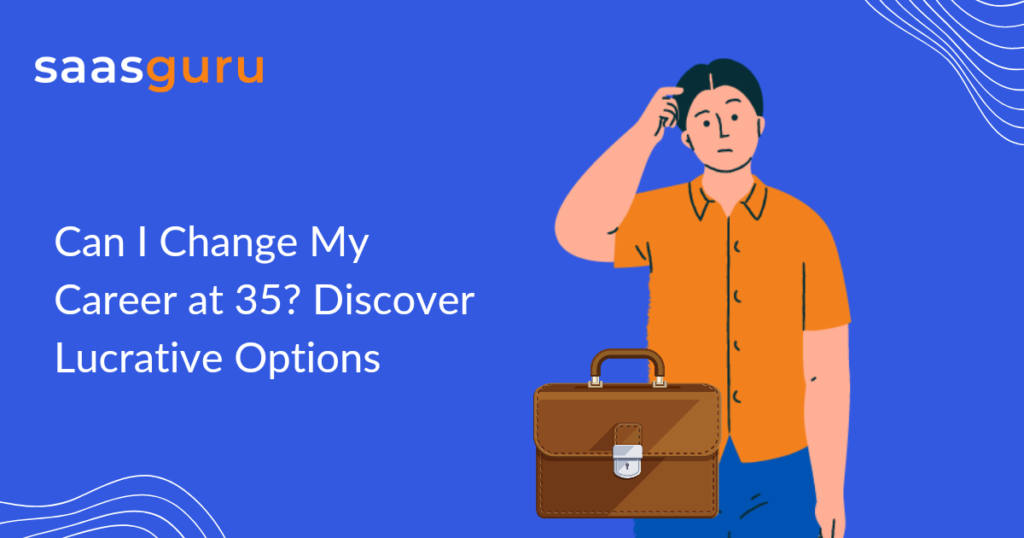 saasguru

Can I Change My Career at 35? Discover Lucrative Options